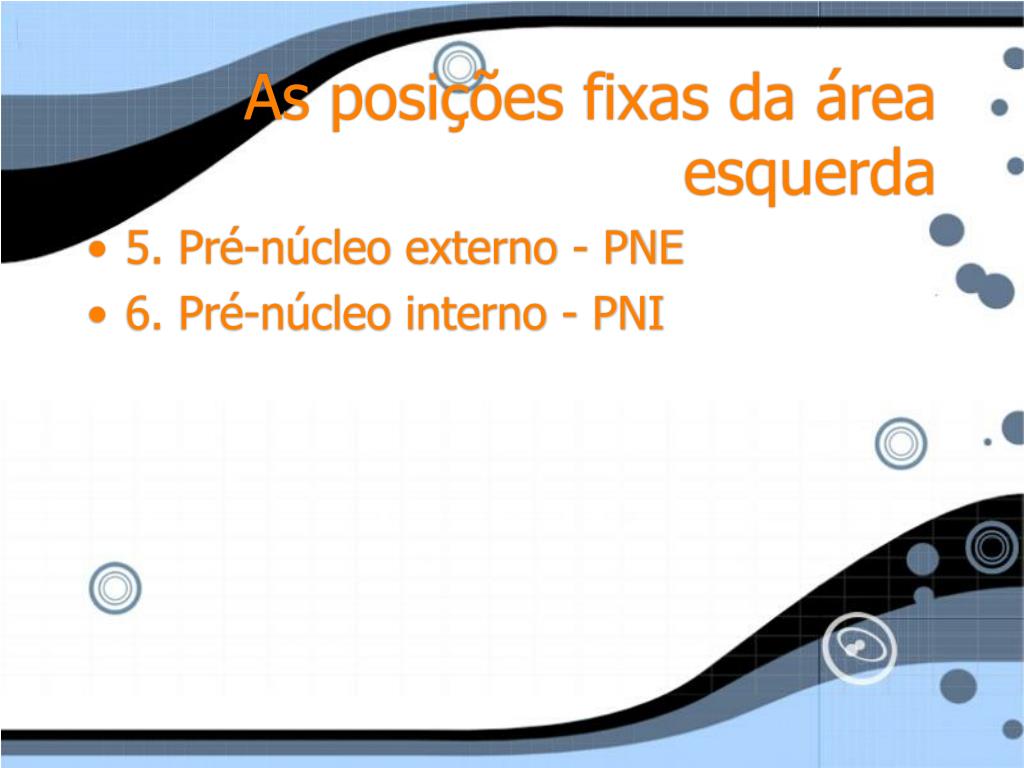 As posições fixas da área esquerda

• 5. Pré-núcleo externo - PNE
• 6. Pré-núcleo interno - PNI